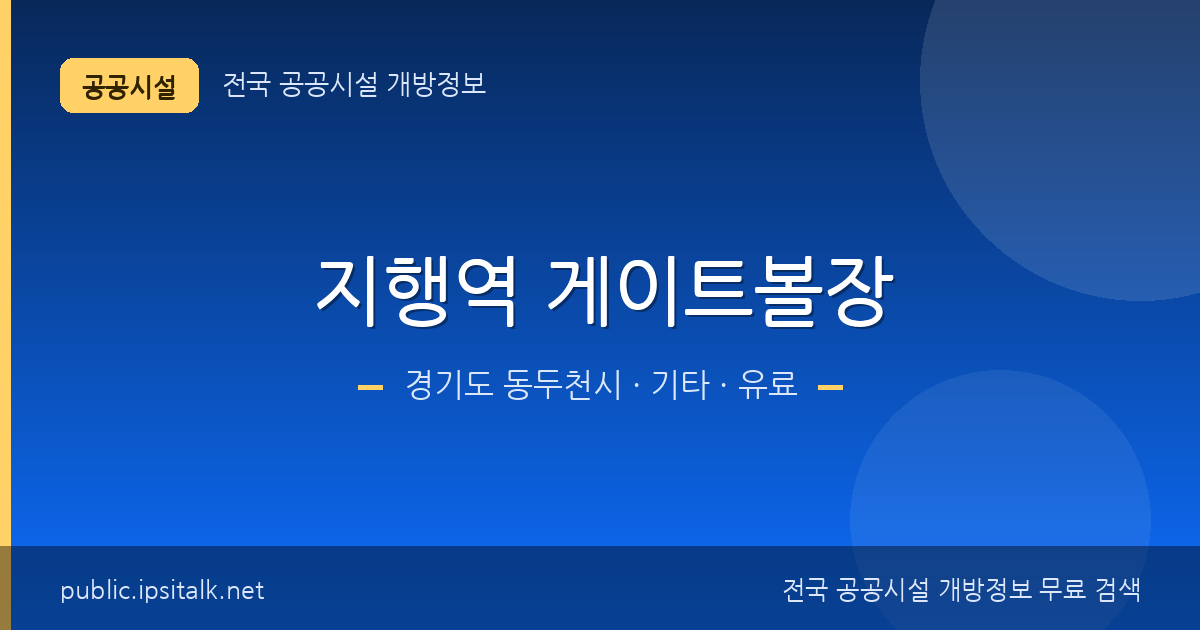 공공시설 전국 공공시설 개방정보

지행역 게이트볼장

경기도 동두천시 · 기타 · 유료

public.ipsitalk.net

전국 공공시설 개방정보 무료 검색